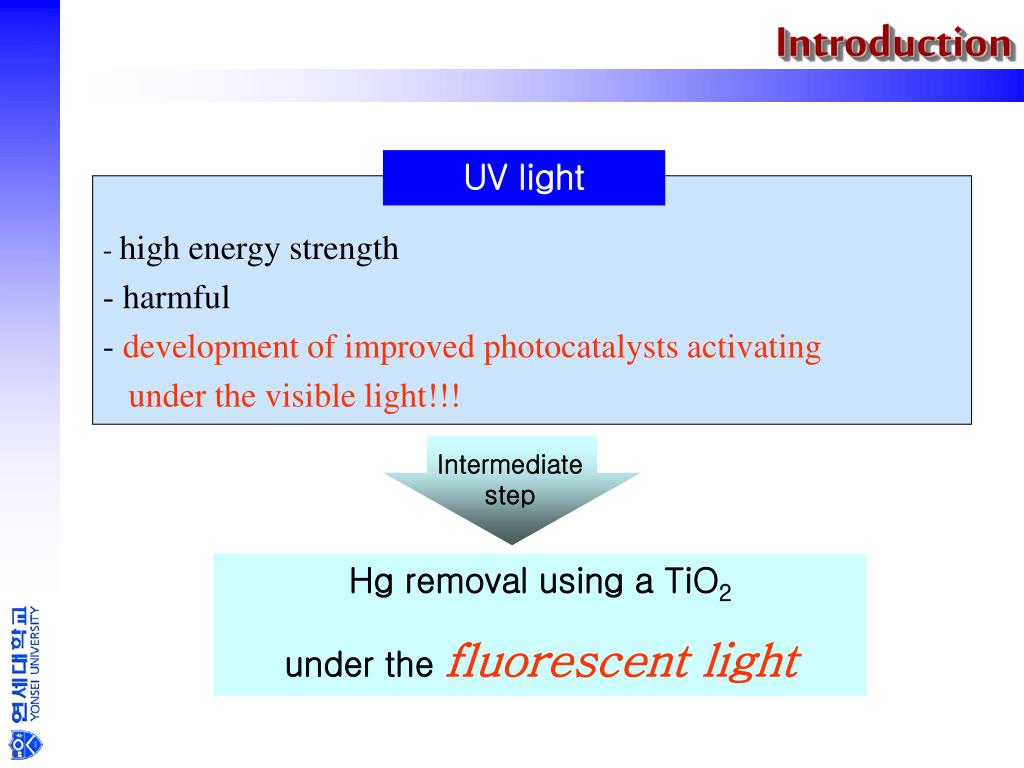 Introduction

UV light

- high energy strength
- harmful
- development of improved photocatalysts activating under the visible light!!!

Intermediate step

Hg removal using a $TiO_2$

under the fluorescent light

연세대학교 YONSEI UNIVERSITY